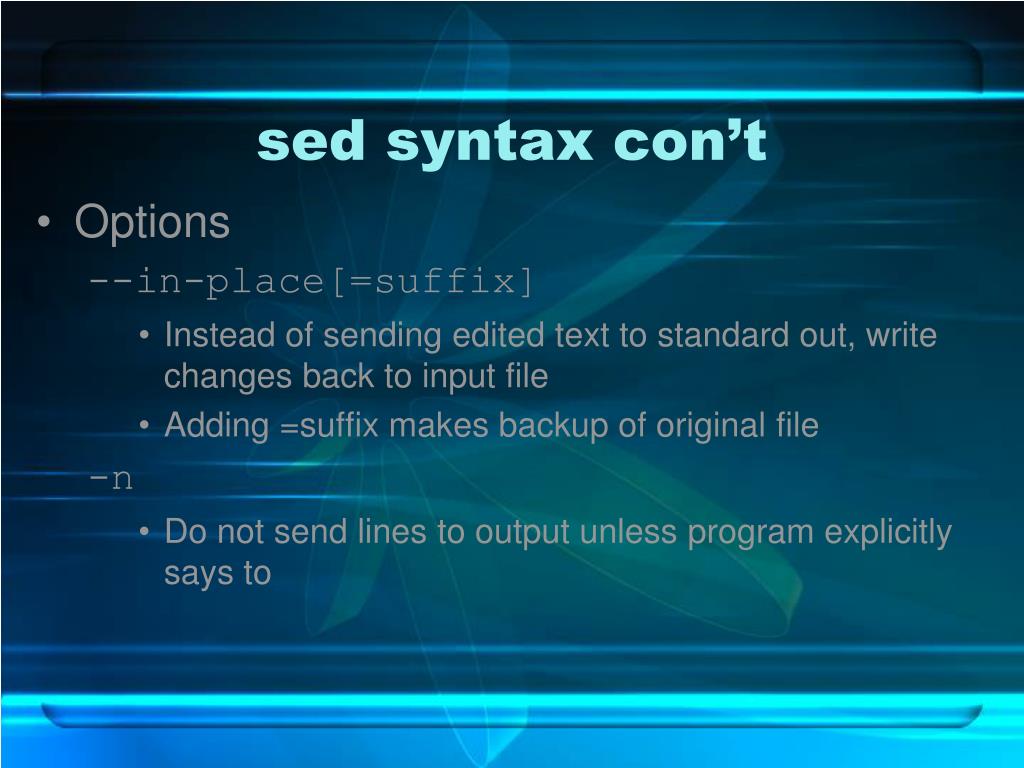 sed syntax con’t

• Options

--in-place[=suffix]

• Instead of sending edited text to standard out, write changes back to input file

• Adding =suffix makes backup of original file

-n

• Do not send lines to output unless program explicitly says to